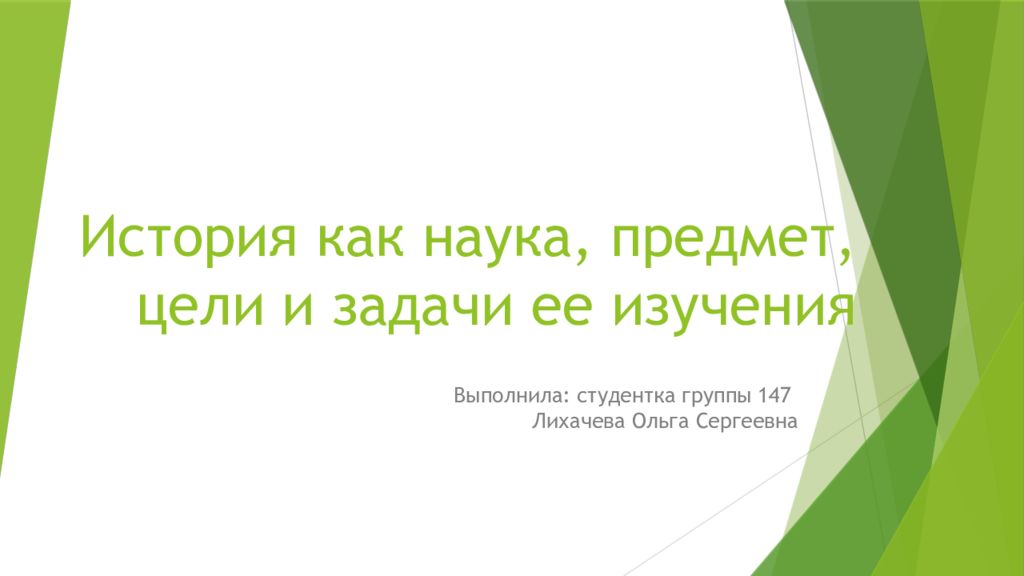 История как наука, предмет, цели и задачи ее изучения

Выполнила: студентка группы 147
Лихачева Ольга Сергеевна